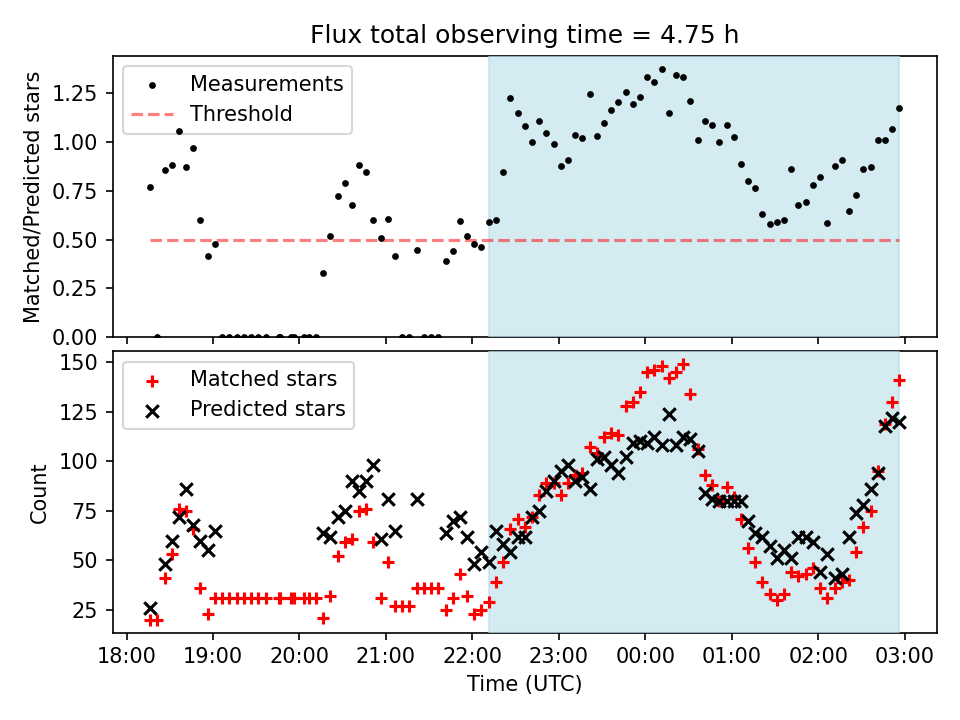 Flux total observing time = 4.75 h

Measurements
Threshold

Matched/Predicted stars

1.25
1.00
0.75
0.50
0.25
0.00

Matched stars
Predicted stars

Count

150
125
100
75
50
25

18:00 19:00 20:00 21:00 22:00 23:00 00:00 01:00 02:00 03:00

Time (UTC)